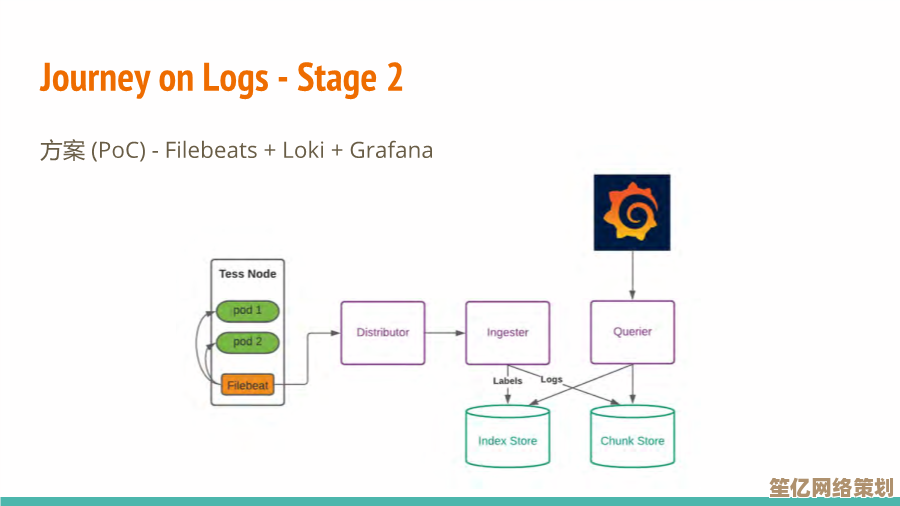 Journey on Logs - Stage 2

方案 (PoC) - Filebeats + Loki + Grafana

Tess Node

pod 1

pod 2

Filebeat

Distributor

Ingester

Querier

Labels

Logs

Index Store

Chunk Store

笙亿网络策划